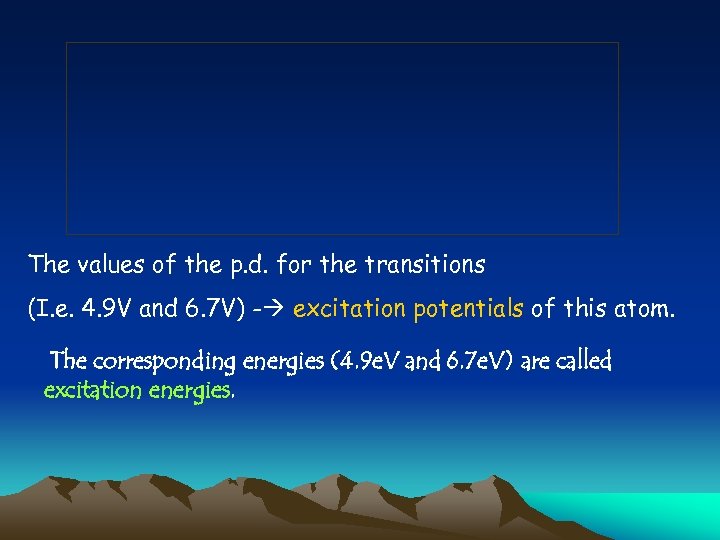 The values of the p.d. for the transitions
(I.e. 4.9V and 6.7V) -→ excitation potentials of this atom.

The corresponding energies (4.9eV and 6.7eV) are called excitation energies.